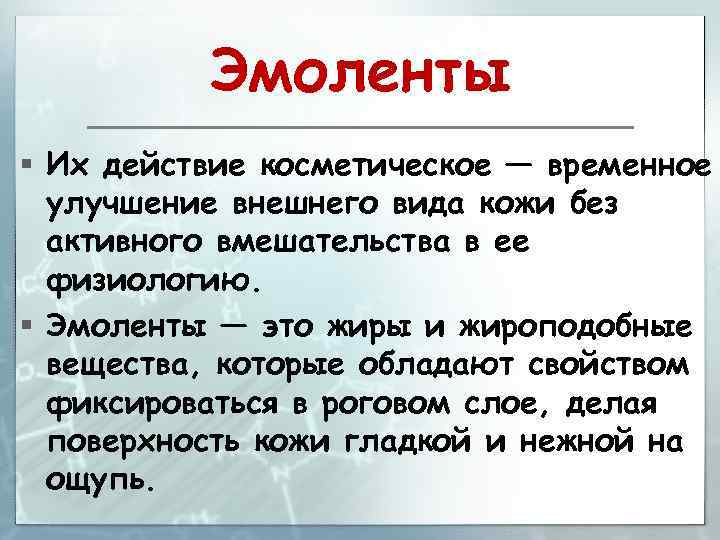 Эмоленты

▪ Их действие косметическое — временное улучшение внешнего вида кожи без активного вмешательства в ее физиологию.

▪ Эмоленты — это жиры и жироподобные вещества, которые обладают свойством фиксироваться в роговом слое, делая поверхность кожи гладкой и нежной на ощупь.